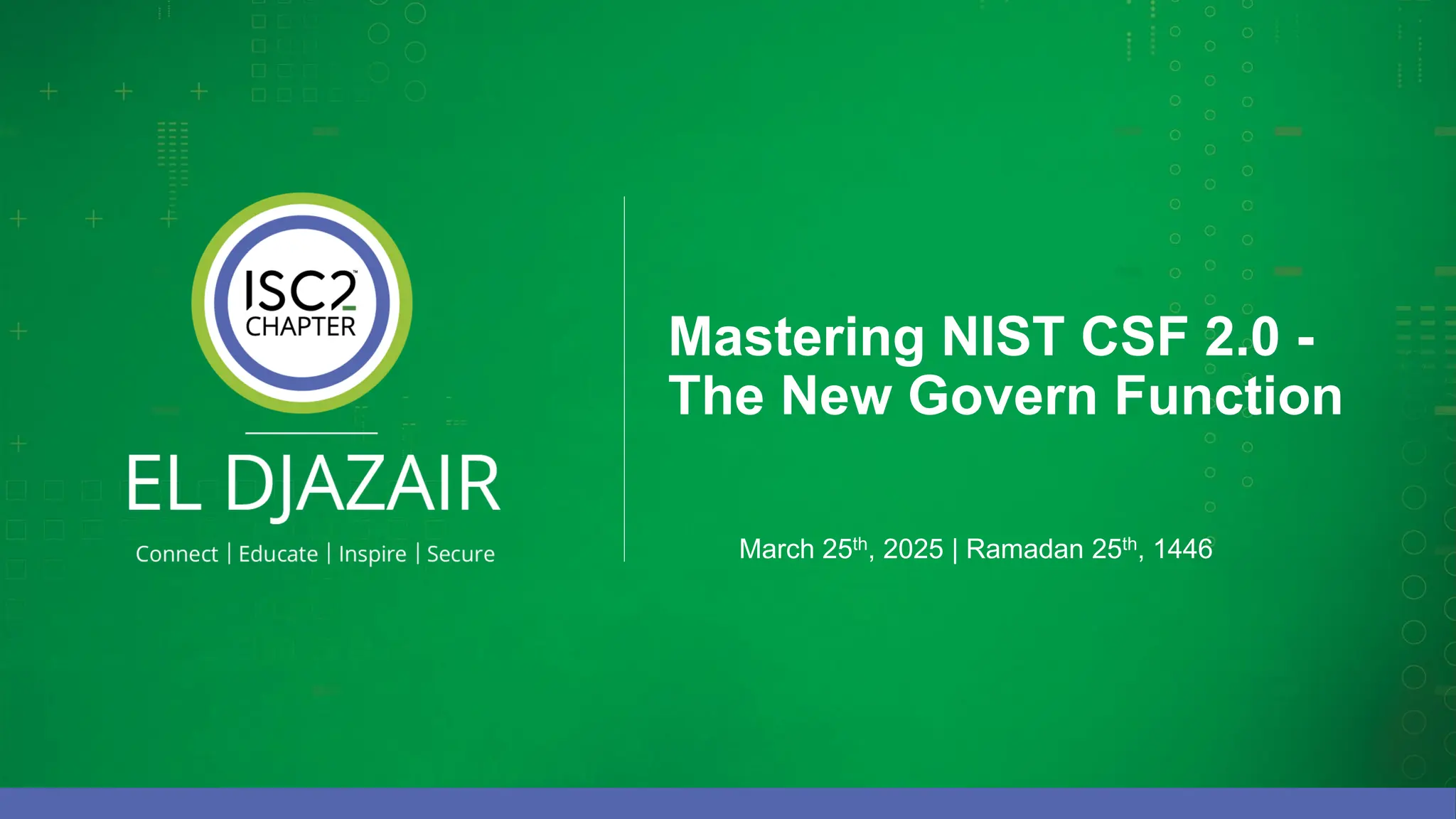 ISC2™
CHAPTER

EL DJAZAIR

Connect | Educate | Inspire | Secure

Mastering NIST CSF 2.0 - The New Govern Function

March 25$^{th}$, 2025 | Ramadan 25$^{th}$, 1446